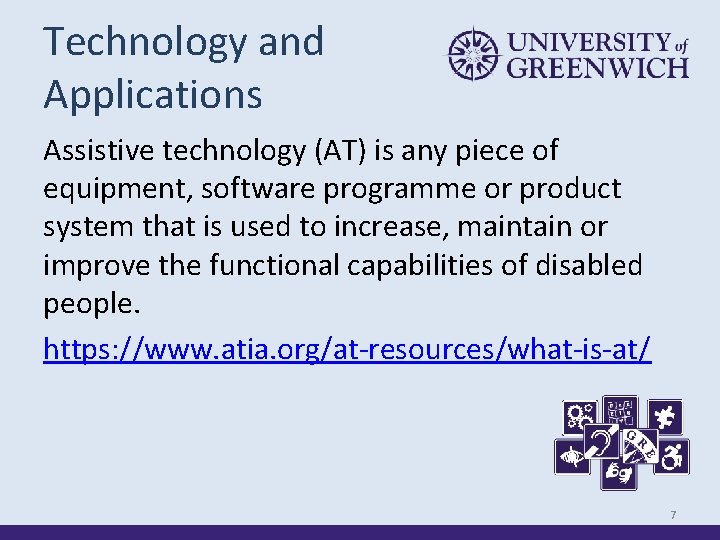 Technology and Applications

UNIVERSITY of GREENWICH

Assistive technology (AT) is any piece of equipment, software programme or product system that is used to increase, maintain or improve the functional capabilities of disabled people.

https://www.atia.org/at-resources/what-is-at/

GRE

7